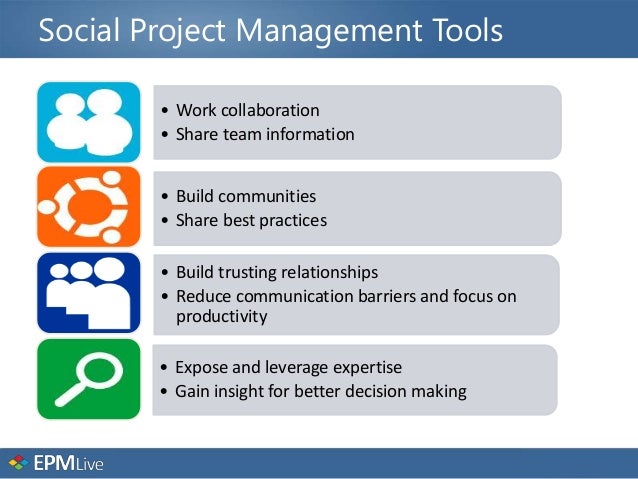 Social Project Management Tools

• Work collaboration
• Share team information

• Build communities
• Share best practices

• Build trusting relationships
• Reduce communication barriers and focus on productivity

• Expose and leverage expertise
• Gain insight for better decision making

EPMLive